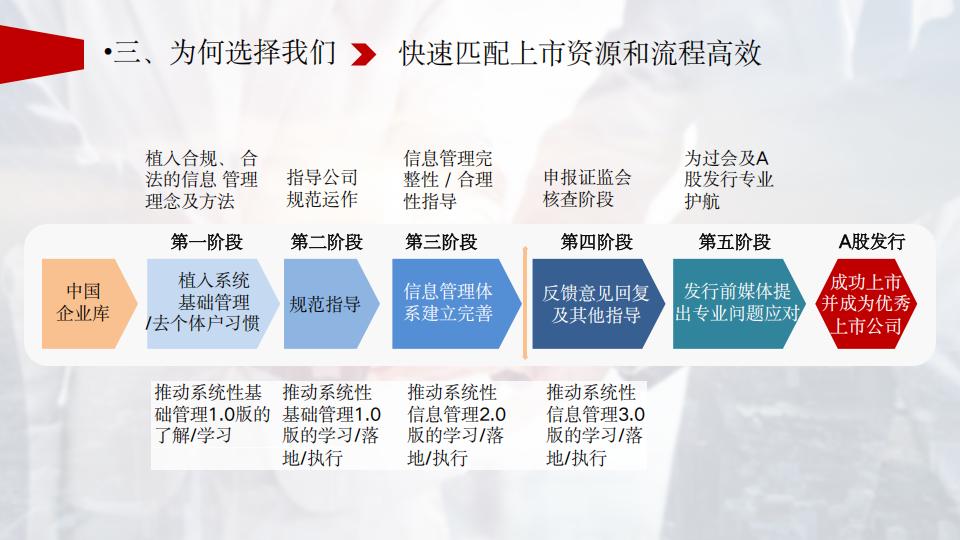 •三、为何选择我们 快速匹配上市资源和流程高效

植入合规、合法的信息 管理理念及方法

指导公司规范运作

信息管理完整性 / 合理性指导

申报证监会核查阶段

为过会及A股发行专业护航

第一阶段

第二阶段

第三阶段

第四阶段

第五阶段

A股发行

中国企业库

植入系统基础管理/去个体户习惯

规范指导

信息管理体系建立完善

反馈意见回复及其他指导

发行前媒体提出专业问题应对

成功上市并成为优秀上市公司

推动系统性基础管理1.0版的了解/学习

推动系统性基础管理1.0版的学习/落地/执行

推动系统性信息管理2.0版的学习/落地/执行

推动系统性信息管理3.0版的学习/落地/执行